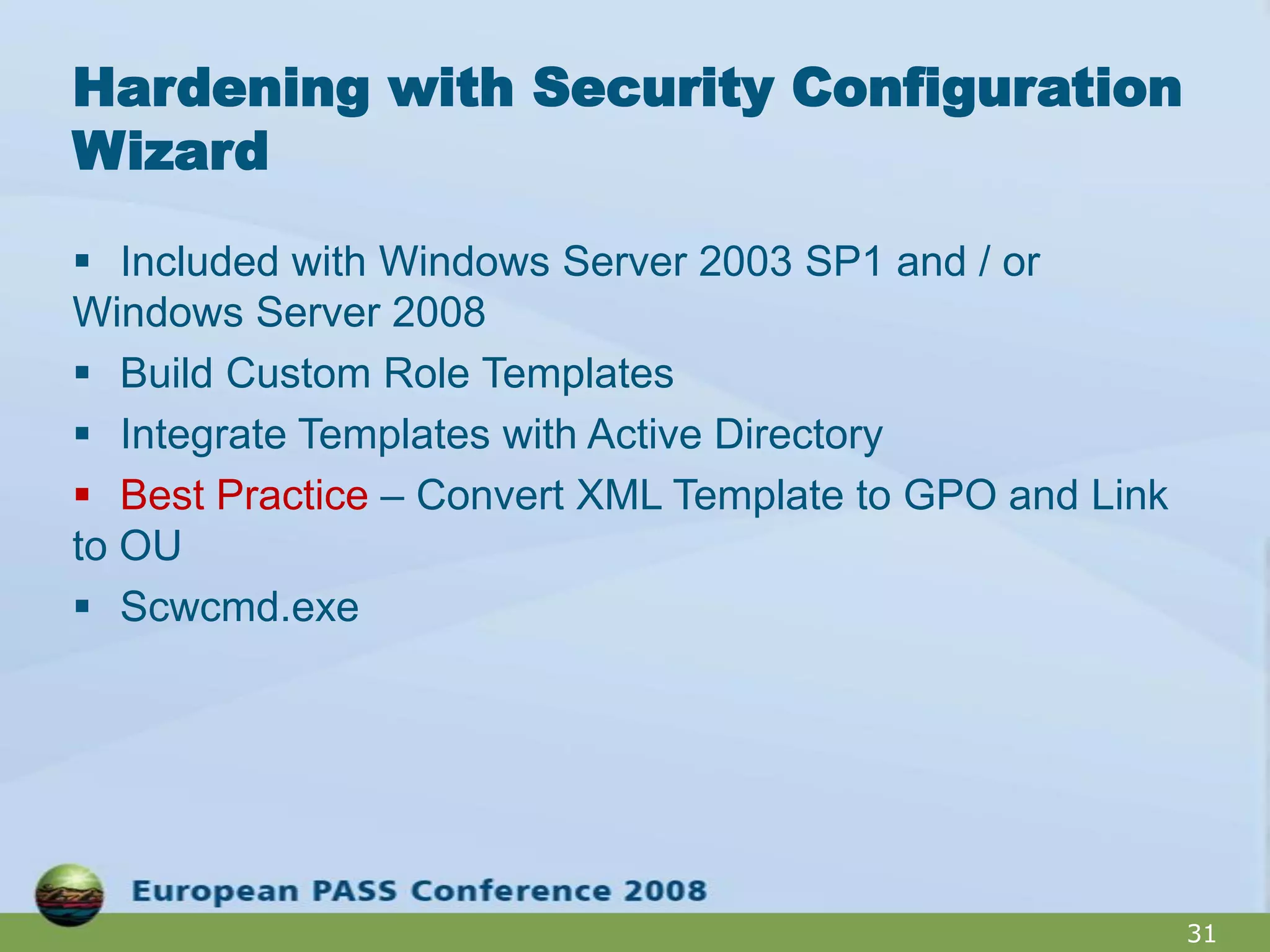 Hardening with Security Configuration Wizard

▪ Included with Windows Server 2003 SP1 and / or Windows Server 2008

▪ Build Custom Role Templates

▪ Integrate Templates with Active Directory

▪ Best Practice – Convert XML Template to GPO and Link to OU

▪ Scwcmd.exe

European PASS Conference 2008

31